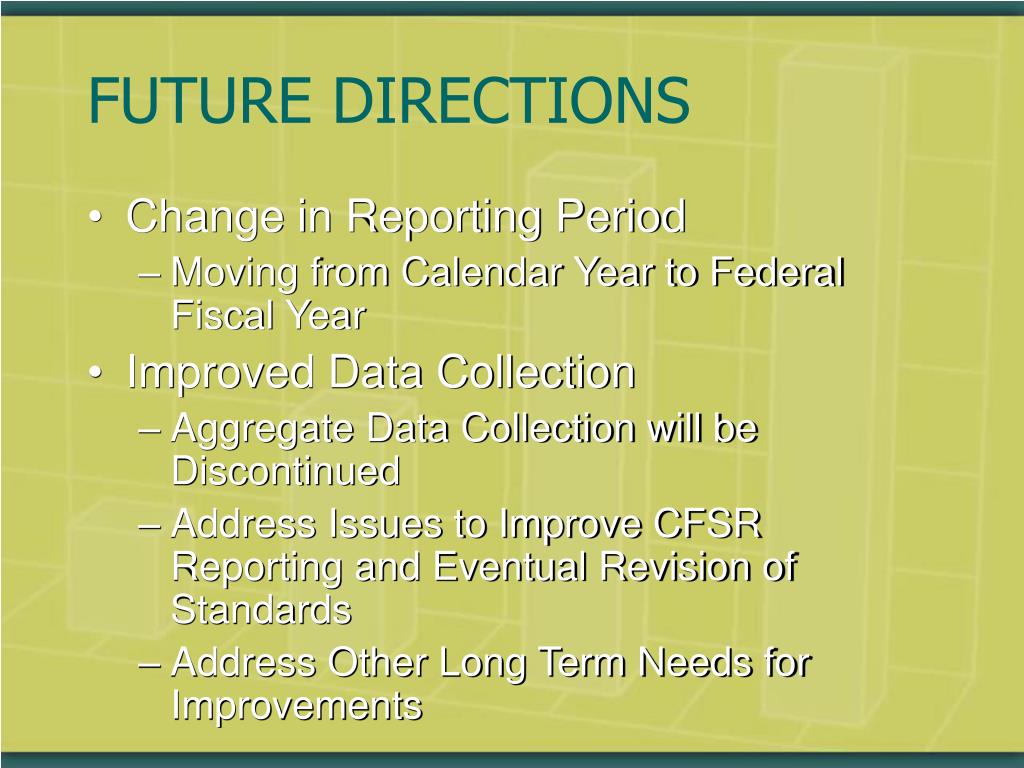 FUTURE DIRECTIONS

• Change in Reporting Period
– Moving from Calendar Year to Federal Fiscal Year
• Improved Data Collection
– Aggregate Data Collection will be Discontinued
– Address Issues to Improve CFSR Reporting and Eventual Revision of Standards
– Address Other Long Term Needs for Improvements